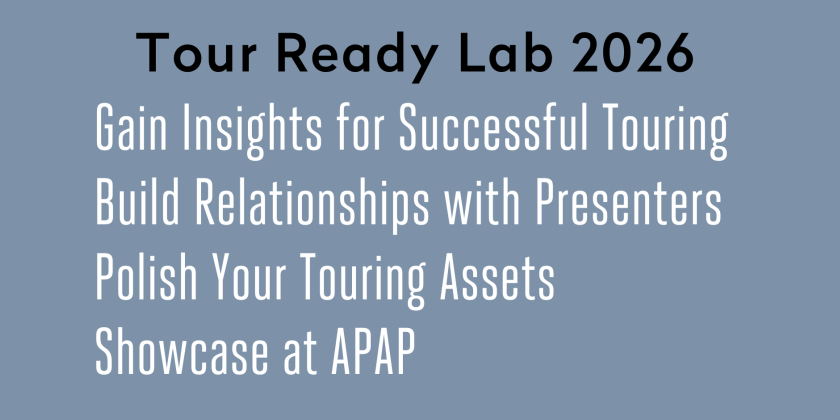 Tour Ready Lab 2026

Gain Insights for Successful Touring
Build Relationships with Presenters
Polish Your Touring Assets
Showcase at APAP